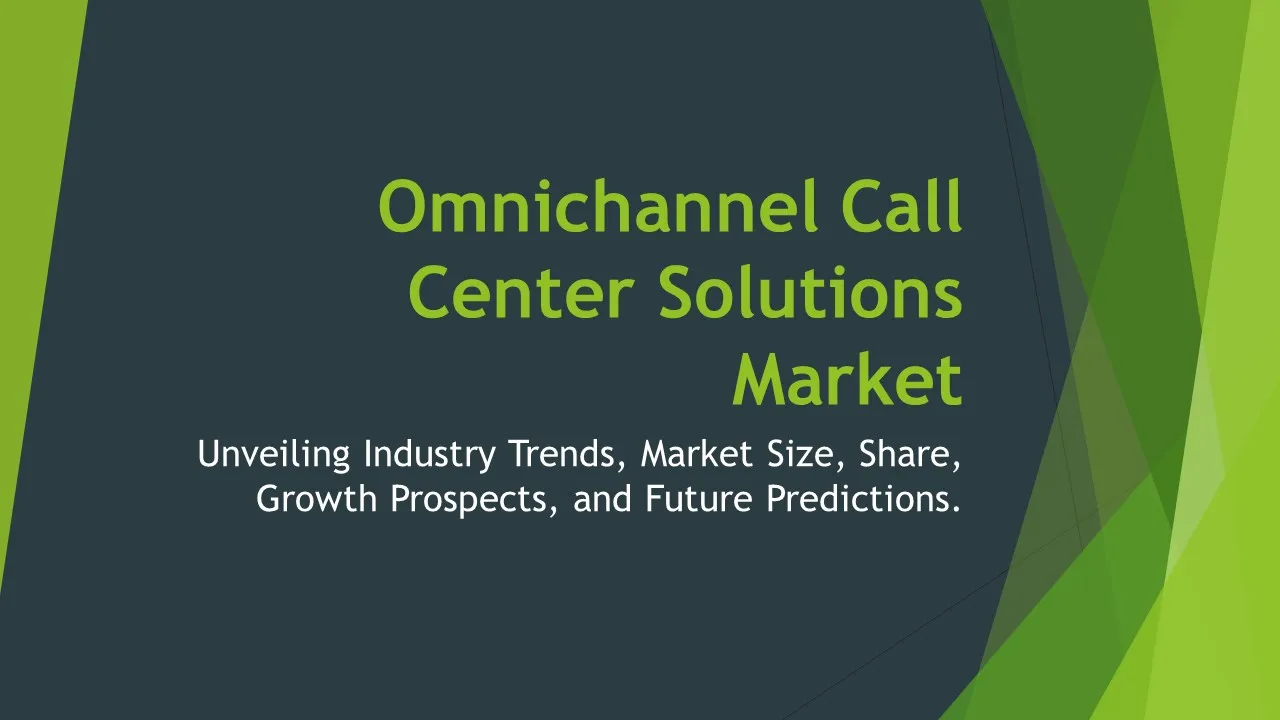 Omnichannel Call Center Solutions Market

Unveiling Industry Trends, Market Size, Share, Growth Prospects, and Future Predictions.